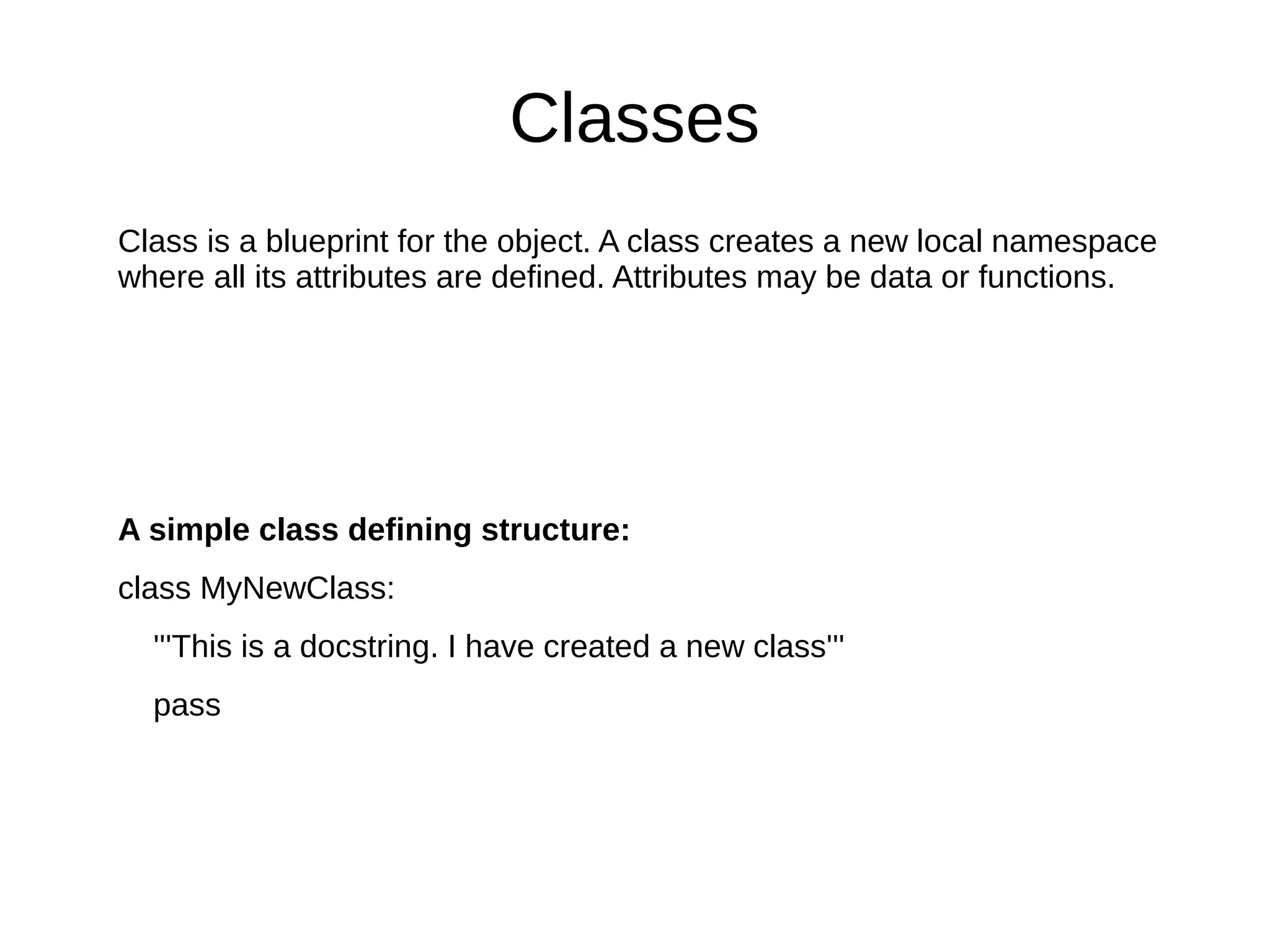 Classes

Class is a blueprint for the object. A class creates a new local namespace where all its attributes are defined. Attributes may be data or functions.

A simple class defining structure:

class MyNewClass:

'''This is a docstring. I have created a new class'''

pass